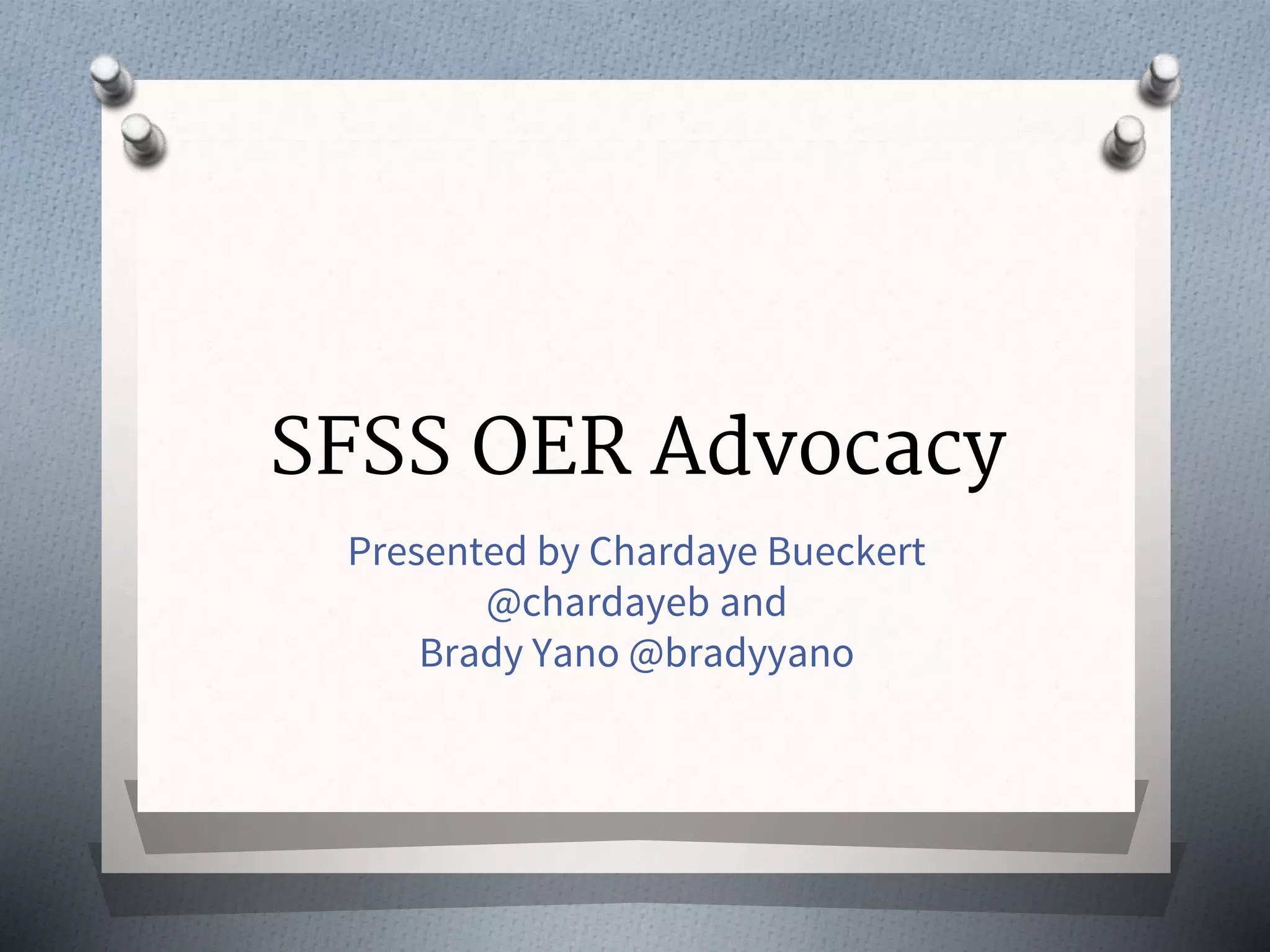 SFSS OER Advocacy

Presented by Chardaye Bueckert @chardayeb and
Brady Yano @bradyyano